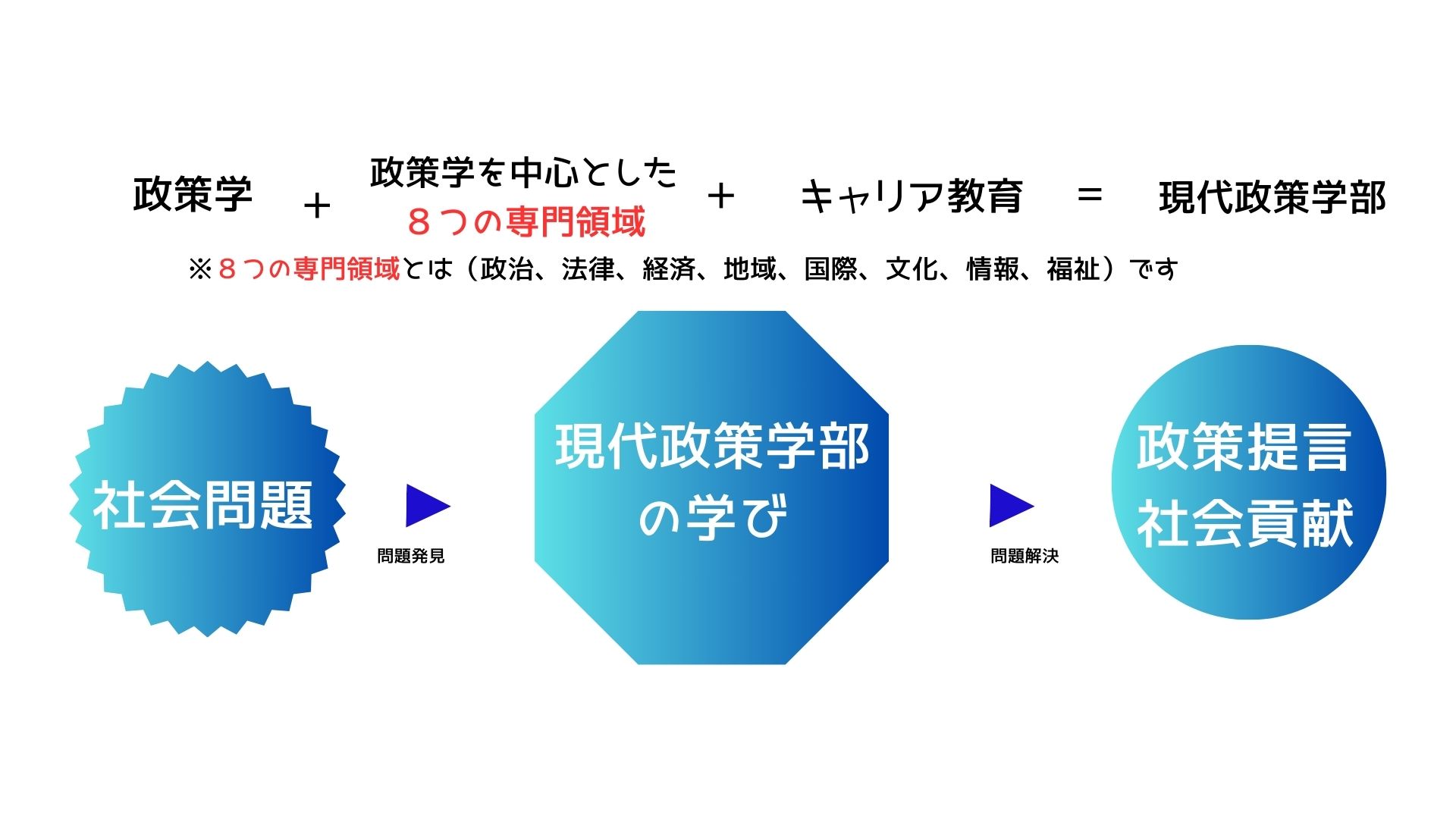 政策学 ＋ 政策学を中心とした８つの専門領域 ＋ キャリア教育 ＝ 現代政策学部

※８つの専門領域とは（政治、法律、経済、地域、国際、文化、情報、福祉）です

社会問題

問題発見

現代政策学部の学び

問題解決

政策提言
社会貢献